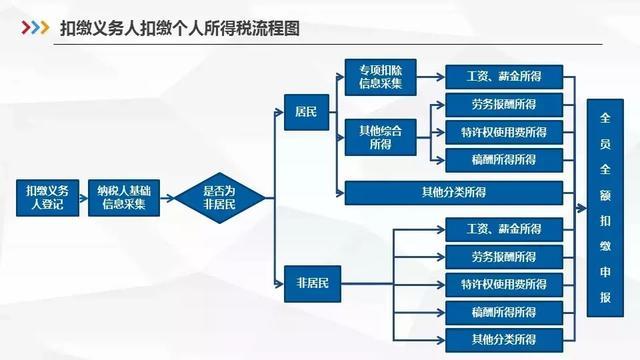 扣缴义务人扣缴个人所得税流程图

扣缴义务人登记

纳税人基础信息采集

是否为非居民

居民

专项扣除信息采集

其他综合所得

工资、薪金所得

劳务报酬所得

特许权使用费所得

稿酬所得所得

其他分类所得

非居民

工资、薪金所得

劳务报酬所得

特许权使用费所得

稿酬所得所得

其他分类所得

全员全额扣缴申报